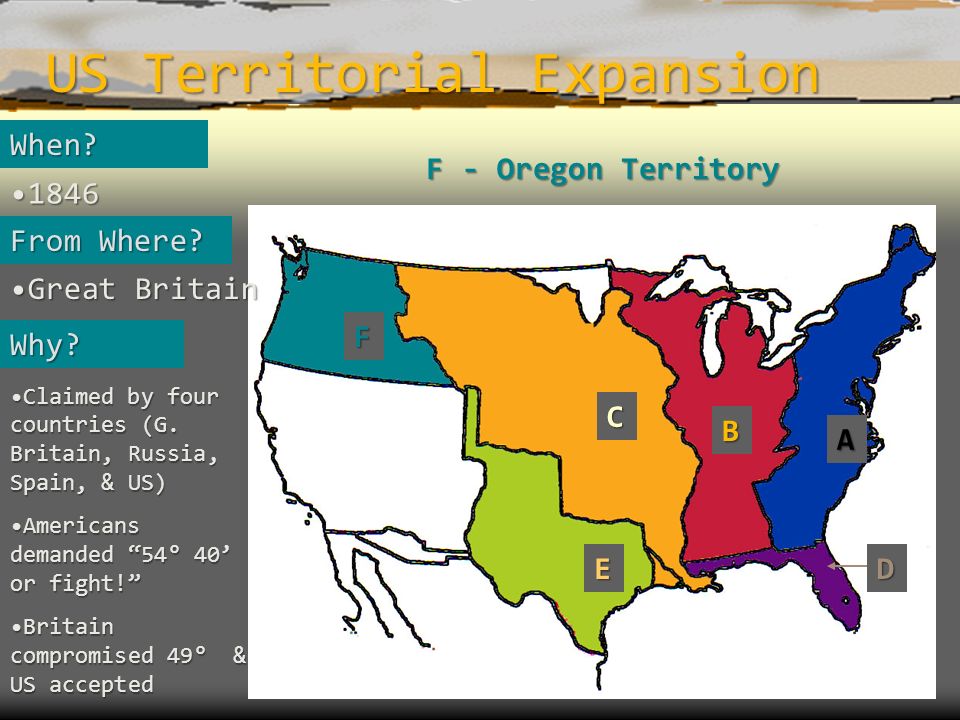 US Territorial Expansion

When?

•1846

From Where?

•Great Britain

Why?

•Claimed by four countries (G. Britain, Russia, Spain, & US)

•Americans demanded “54° 40’ or fight!”

•Britain compromised 49° & US accepted

F - Oregon Territory

F

C

B

A

E

D